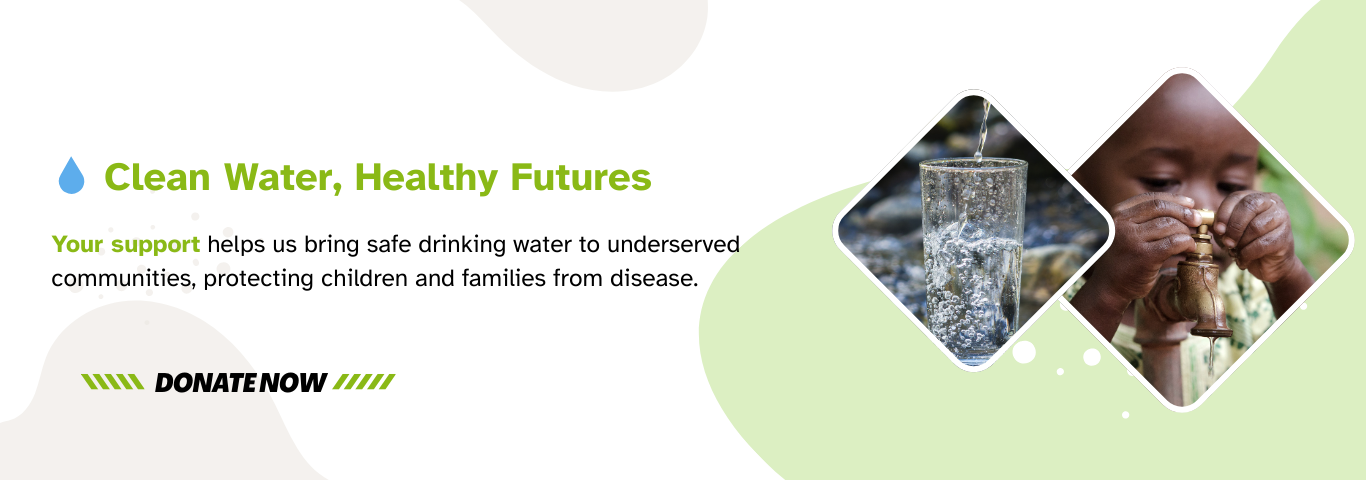 Clean Water, Healthy Futures

Your support helps us bring safe drinking water to underserved communities, protecting children and families from disease.

DONATE NOW